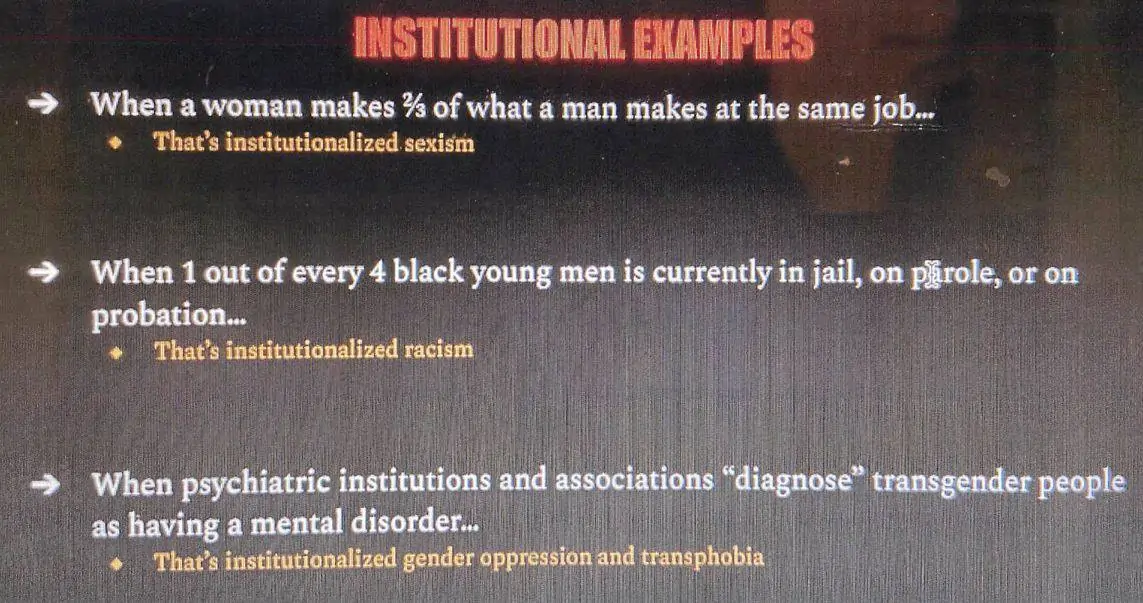 INSTITUTIONAL EXAMPLES

➔ When a woman makes ⅔ of what a man makes at the same job...

◆ That's institutionalized sexism

➔ When 1 out of every 4 black young men is currently in jail, on parole, or on probation...

◆ That's institutionalized racism

➔ When psychiatric institutions and associations "diagnose" transgender people as having a mental disorder...

◆ That's institutionalized gender oppression and transphobia